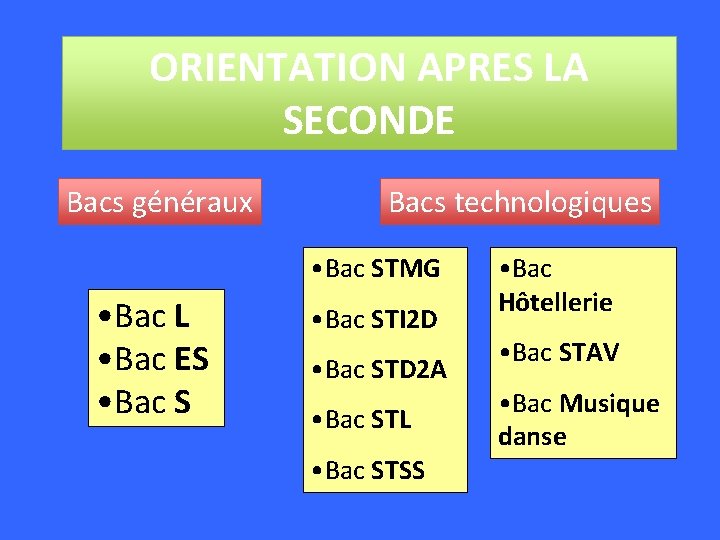 ORIENTATION APRES LA SECONDE

Bacs généraux

•Bac L
•Bac ES
•Bac S

Bacs technologiques

•Bac STMG

•Bac STI2D

•Bac STD2A

•Bac STL

•Bac STSS

•Bac Hôtellerie

•Bac STAV

•Bac Musique danse